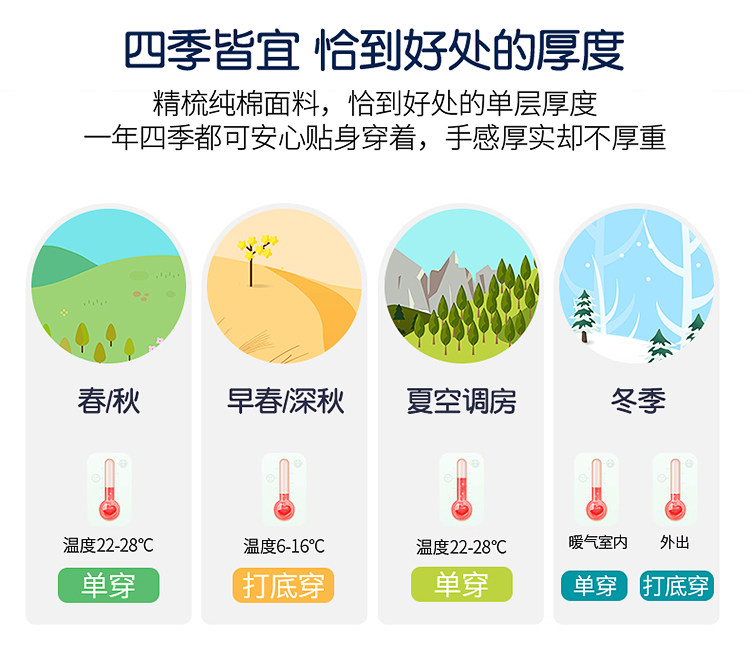 四季皆宜 恰到好处的厚度

精梳纯棉面料，恰到好处的单层厚度
一年四季都可安心贴身穿着，手感厚实却不厚重

春/秋

温度22-28℃

单穿

早春/深秋

温度6-16℃

打底穿

夏空调房

温度22-28℃

单穿

冬季

暖气室内

单穿

外出

打底穿